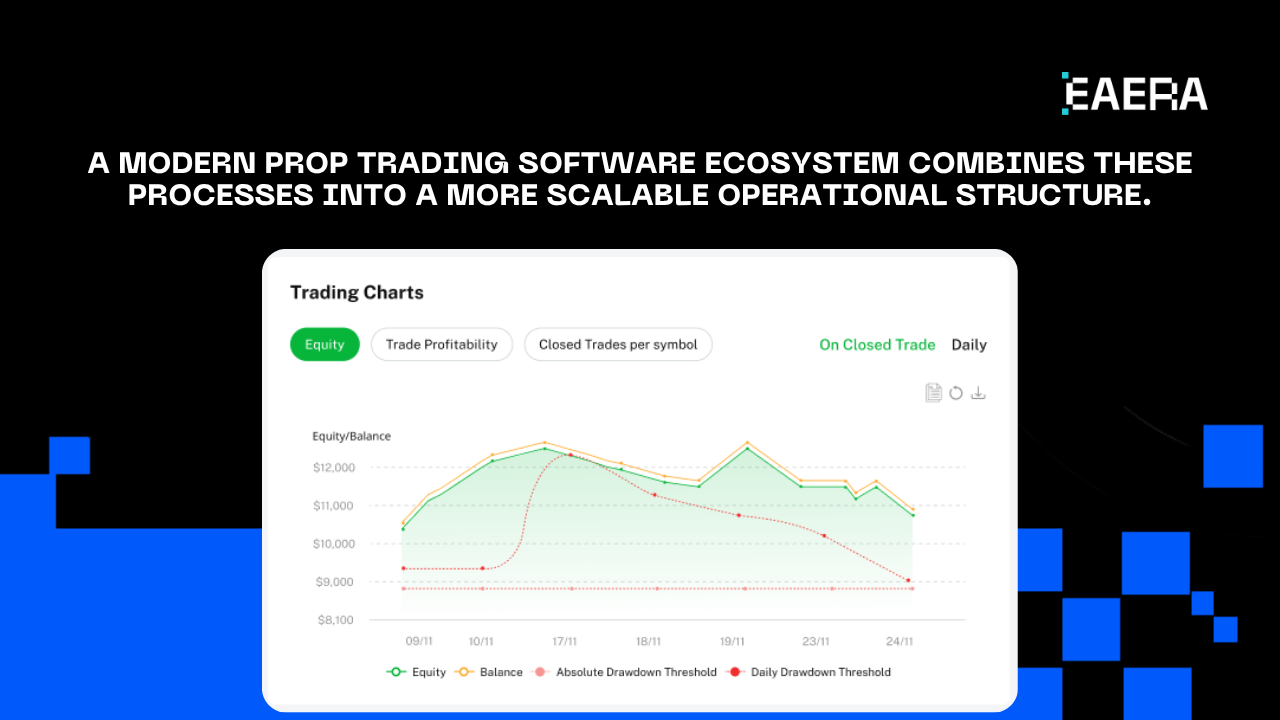 EAERA

A MODERN PROP TRADING SOFTWARE ECOSYSTEM COMBINES THESE PROCESSES INTO A MORE SCALABLE OPERATIONAL STRUCTURE.

Trading Charts

Equity
Trade Profitability
Closed Trades per symbol
On Closed Trade
Daily

Equity/Balance
$12,000
$11,000
$10,000
$9,000
$8,100
09/11
10/11
17/11
18/11
19/11
23/11
24/11

Equity
Balance
Absolute Drawdown Threshold
Daily Drawdown Threshold